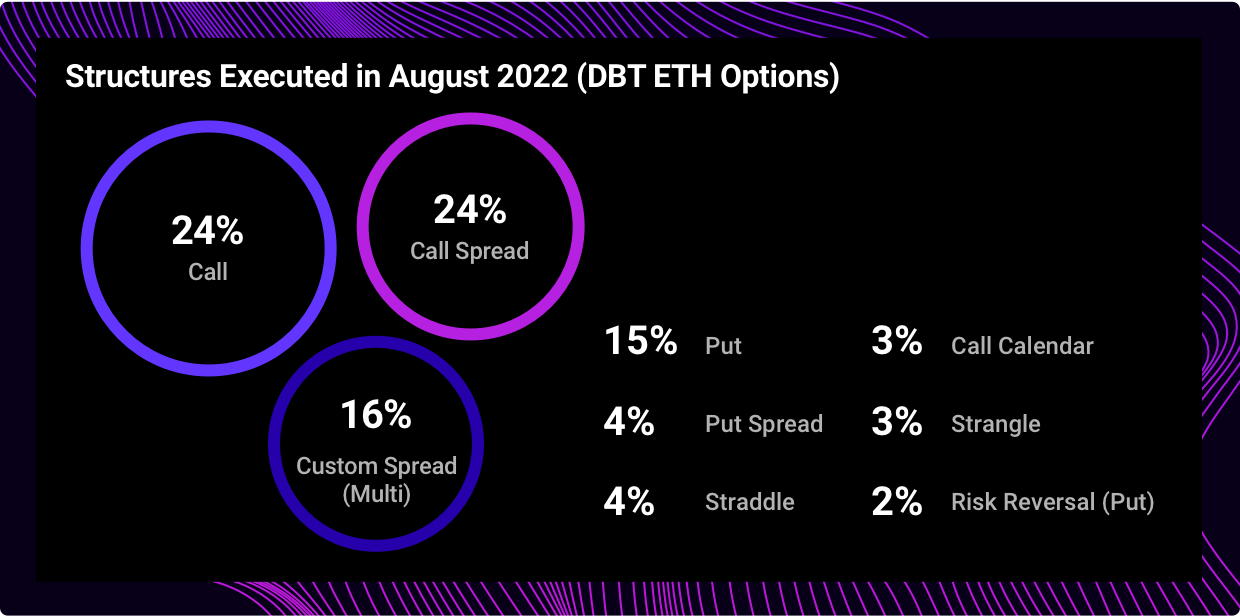 Structures Executed in August 2022 (DBT ETH Options)

24%
Call

24%
Call Spread

16%
Custom Spread (Multi)

15% Put

4% Put Spread

4% Straddle

3% Call Calendar

3% Strangle

2% Risk Reversal (Put)